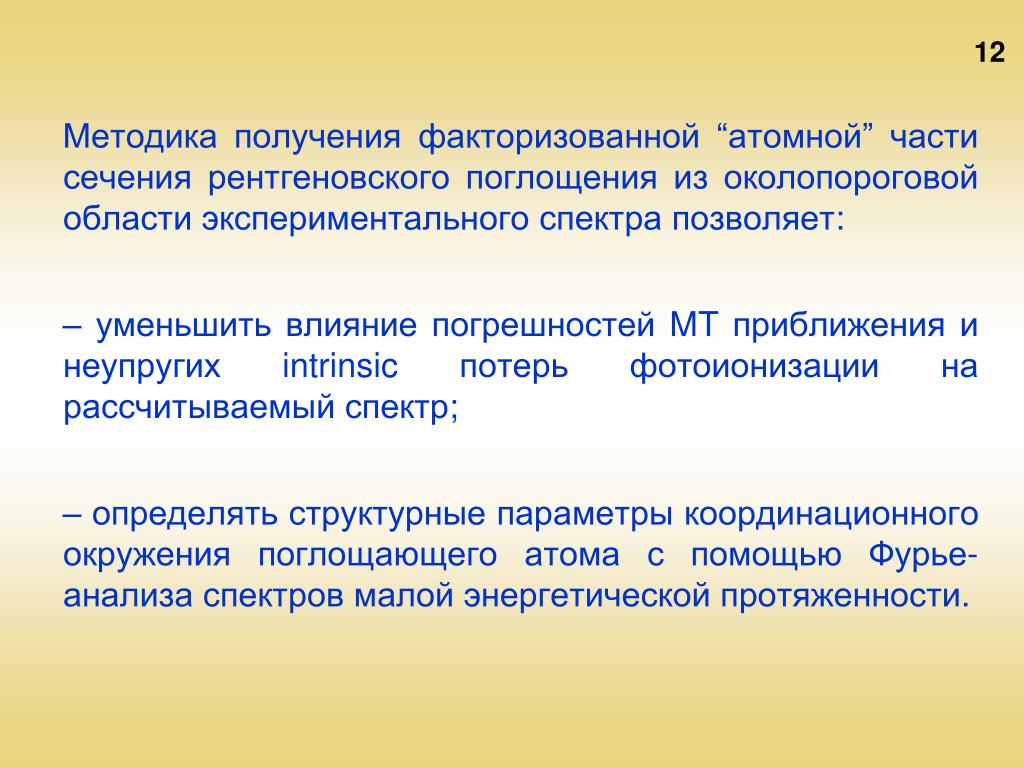 12

Методика получения факторизованной “атомной” части сечения рентгеновского поглощения из околопороговой области экспериментального спектра позволяет:

– уменьшить влияние погрешностей МТ приближения и неупругих intrinsic потерь фотоионизации на рассчитываемый спектр;

– определять структурные параметры координационного окружения поглощающего атома с помощью Фурье-анализа спектров малой энергетической протяженности.